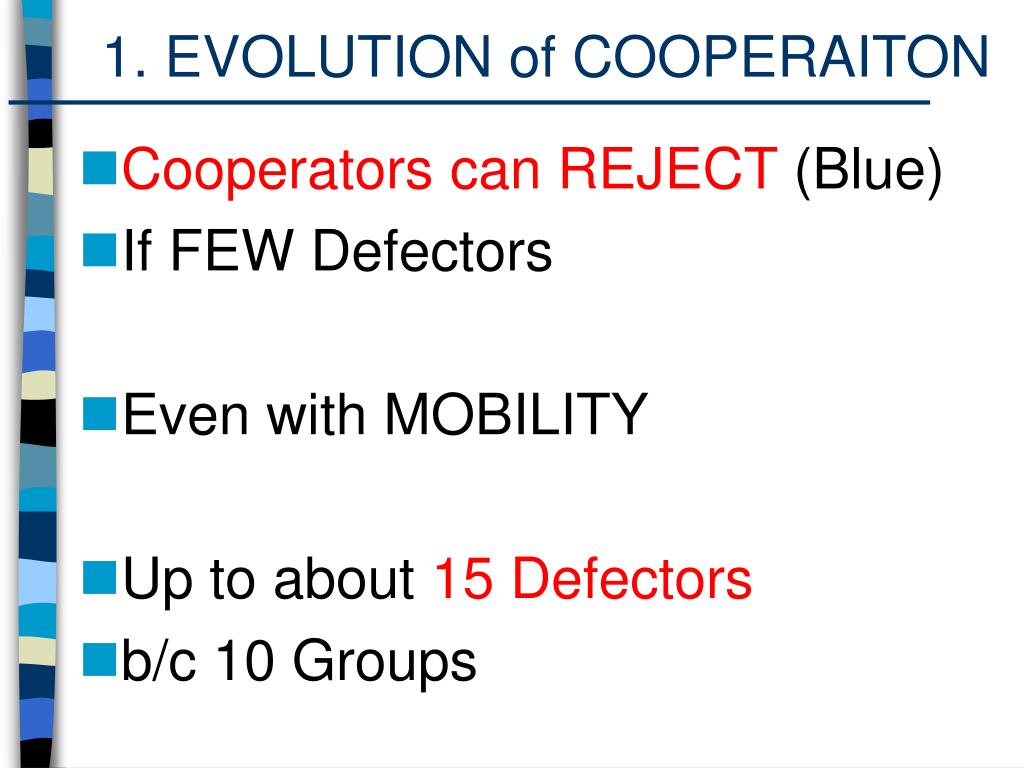 1. EVOLUTION of COOPERAITON

Cooperators can REJECT (Blue)
If FEW Defectors

Even with MOBILITY

Up to about 15 Defectors
b/c 10 Groups